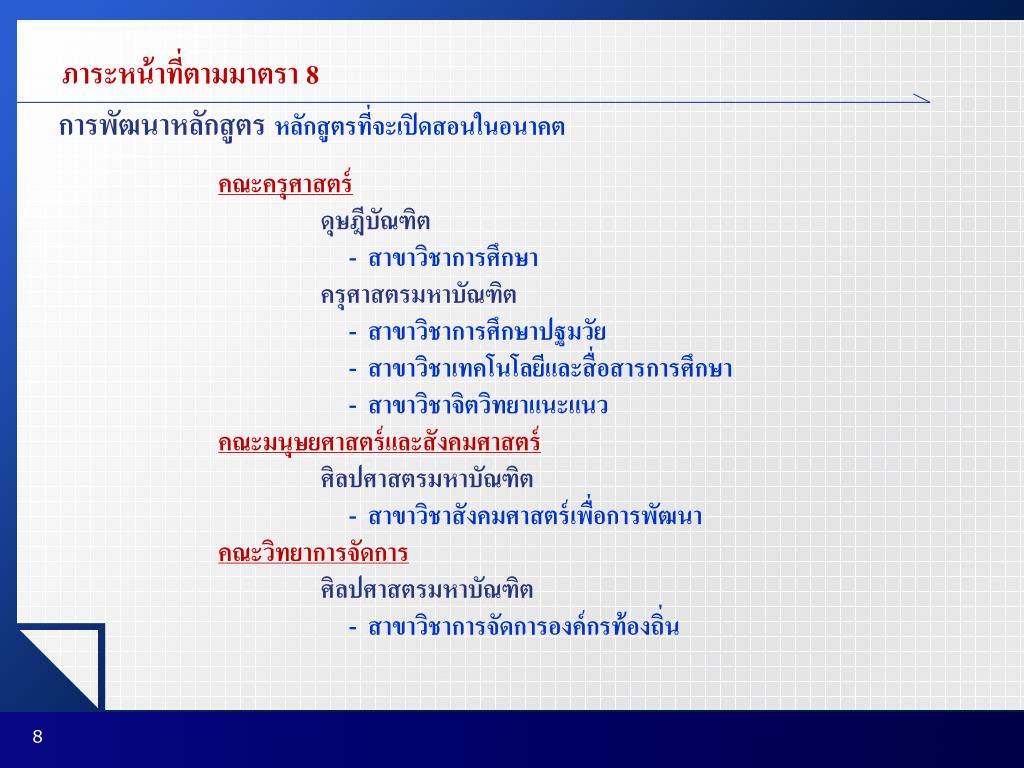 ภาระหน้าที่ตามมาตรา 8

การพัฒนาหลักสูตร หลักสูตรที่จะเปิดสอนในอนาคต

คณะครุศาสตร์

ดุษฎีบัณฑิต

- สาขาวิชาการศึกษา

ครุศาสตรมหาบัณฑิต

- สาขาวิชาการศึกษาปฐมวัย

- สาขาวิชาเทคโนโลยีและสื่อสารการศึกษา

- สาขาวิชาจิตวิทยาแนะแนว

คณะมนุษยศาสตร์และสังคมศาสตร์

ศิลปศาสตรมหาบัณฑิต

- สาขาวิชาสังคมศาสตร์เพื่อการพัฒนา

คณะวิทยาการจัดการ

ศิลปศาสตรมหาบัณฑิต

- สาขาวิชาการจัดการองค์กรท้องถิ่น

8